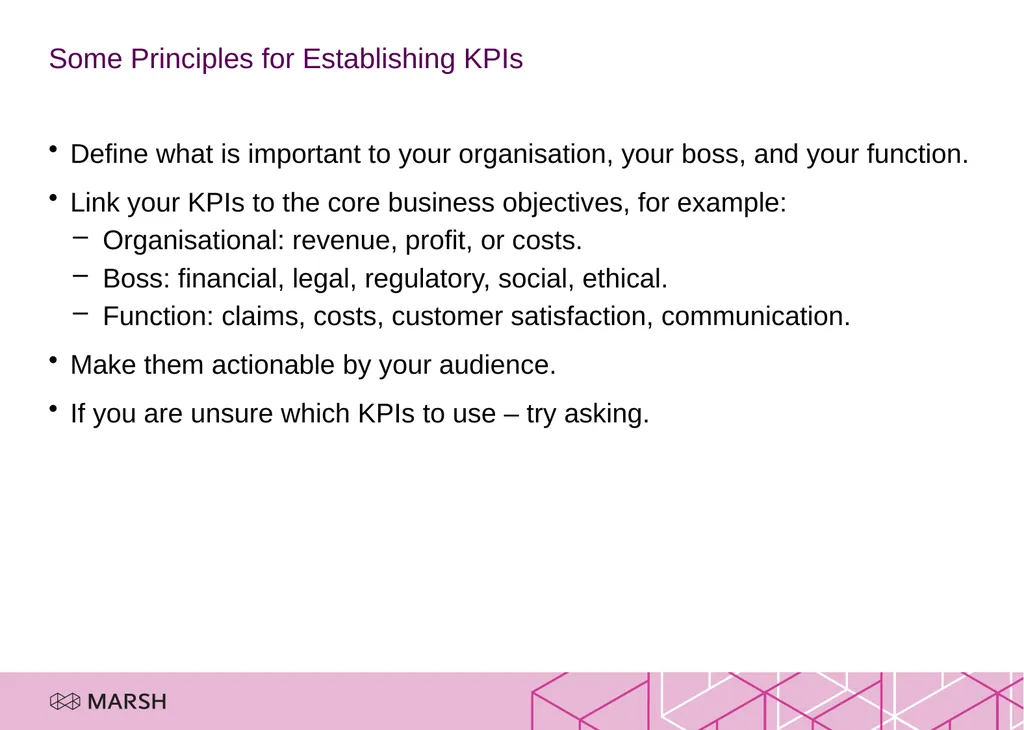 Some Principles for Establishing KPIs

• Define what is important to your organisation, your boss, and your function.

• Link your KPIs to the core business objectives, for example:
  – Organisational: revenue, profit, or costs.
  – Boss: financial, legal, regulatory, social, ethical.
  – Function: claims, costs, customer satisfaction, communication.

• Make them actionable by your audience.

• If you are unsure which KPIs to use – try asking.

MARSH